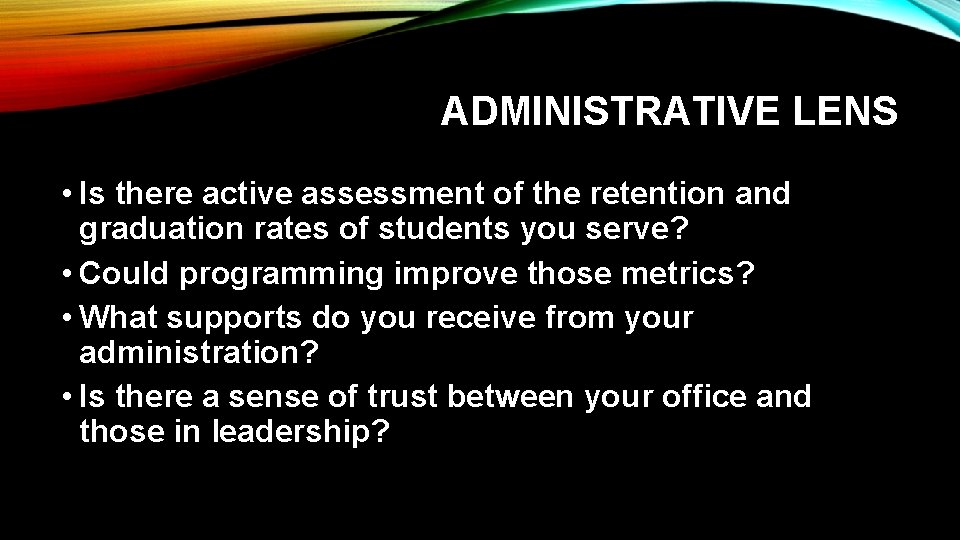 ADMINISTRATIVE LENS

• Is there active assessment of the retention and graduation rates of students you serve?
• Could programming improve those metrics?
• What supports do you receive from your administration?
• Is there a sense of trust between your office and those in leadership?